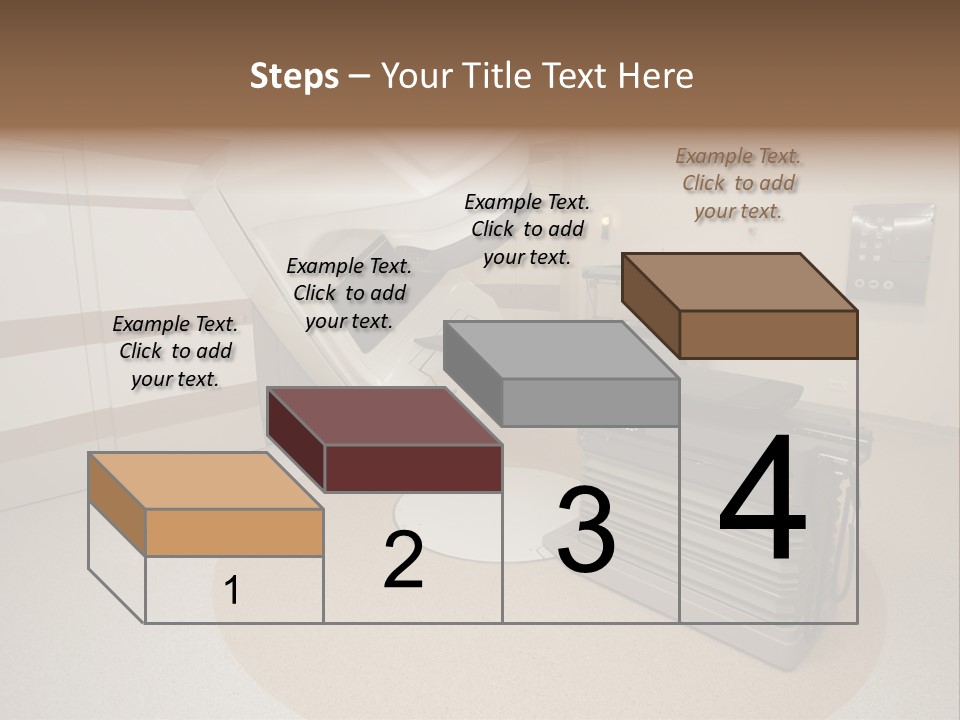 Steps – Your Title Text Here

Example Text. Click to add your text.

Example Text. Click to add your text.

Example Text. Click to add your text.

Example Text. Click to add your text.

1

2

3

4